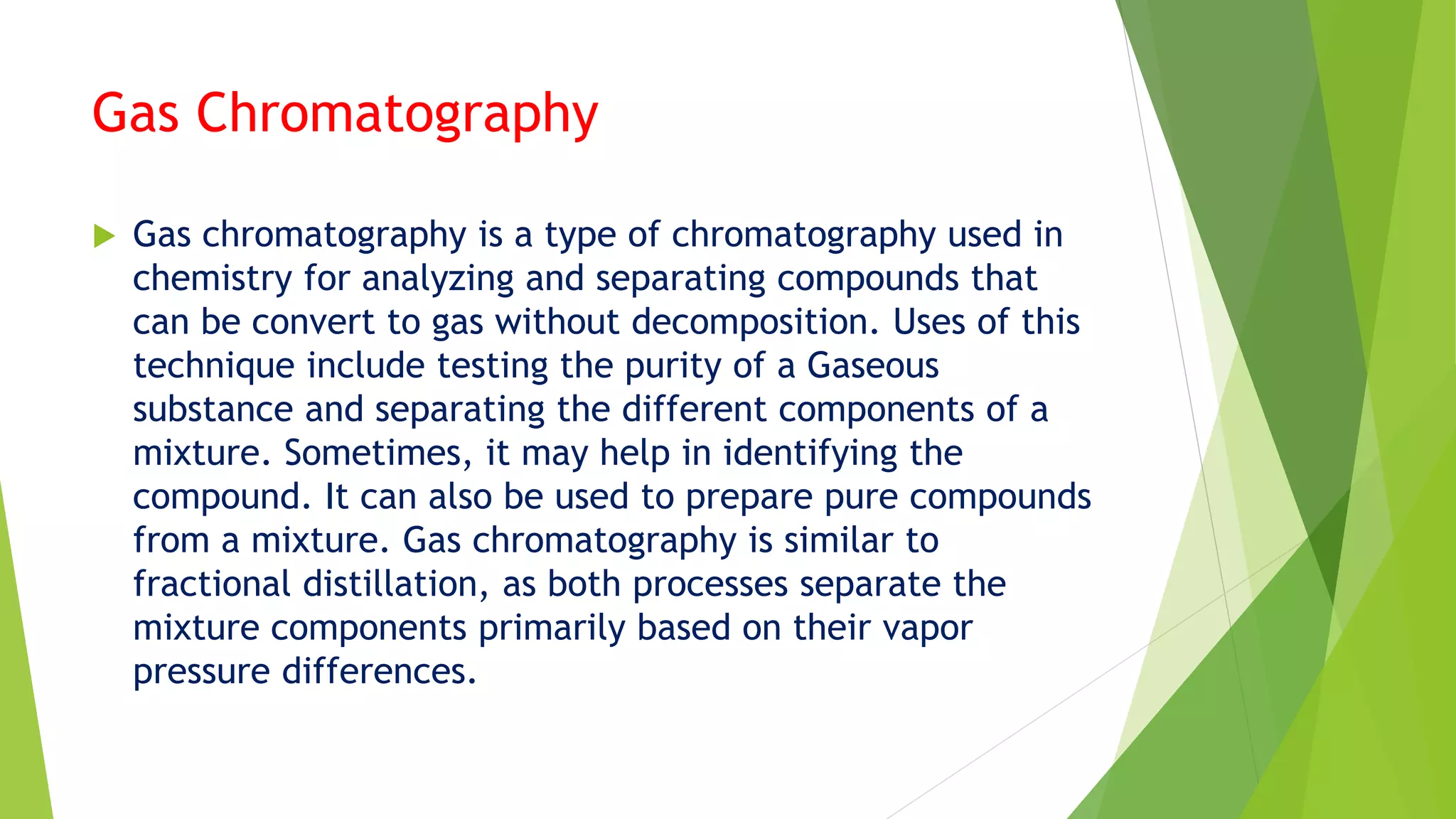 Gas Chromatography

Gas chromatography is a type of chromatography used in chemistry for analyzing and separating compounds that can be convert to gas without decomposition. Uses of this technique include testing the purity of a Gaseous substance and separating the different components of a mixture. Sometimes, it may help in identifying the compound. It can also be used to prepare pure compounds from a mixture. Gas chromatography is similar to fractional distillation, as both processes separate the mixture components primarily based on their vapor pressure differences.